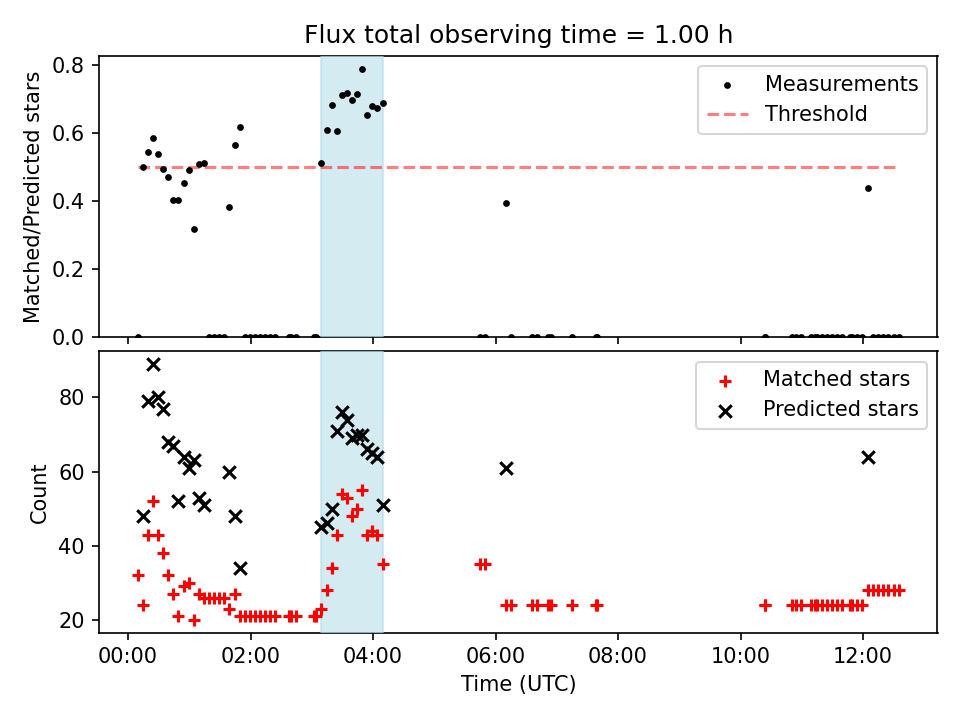 Flux total observing time = 1.00 h

Matched/Predicted stars

0.8
0.6
0.4
0.2
0.0

Measurements
Threshold

Count

80
60
40
20

Matched stars
Predicted stars

00:00 02:00 04:00 06:00 08:00 10:00 12:00

Time (UTC)